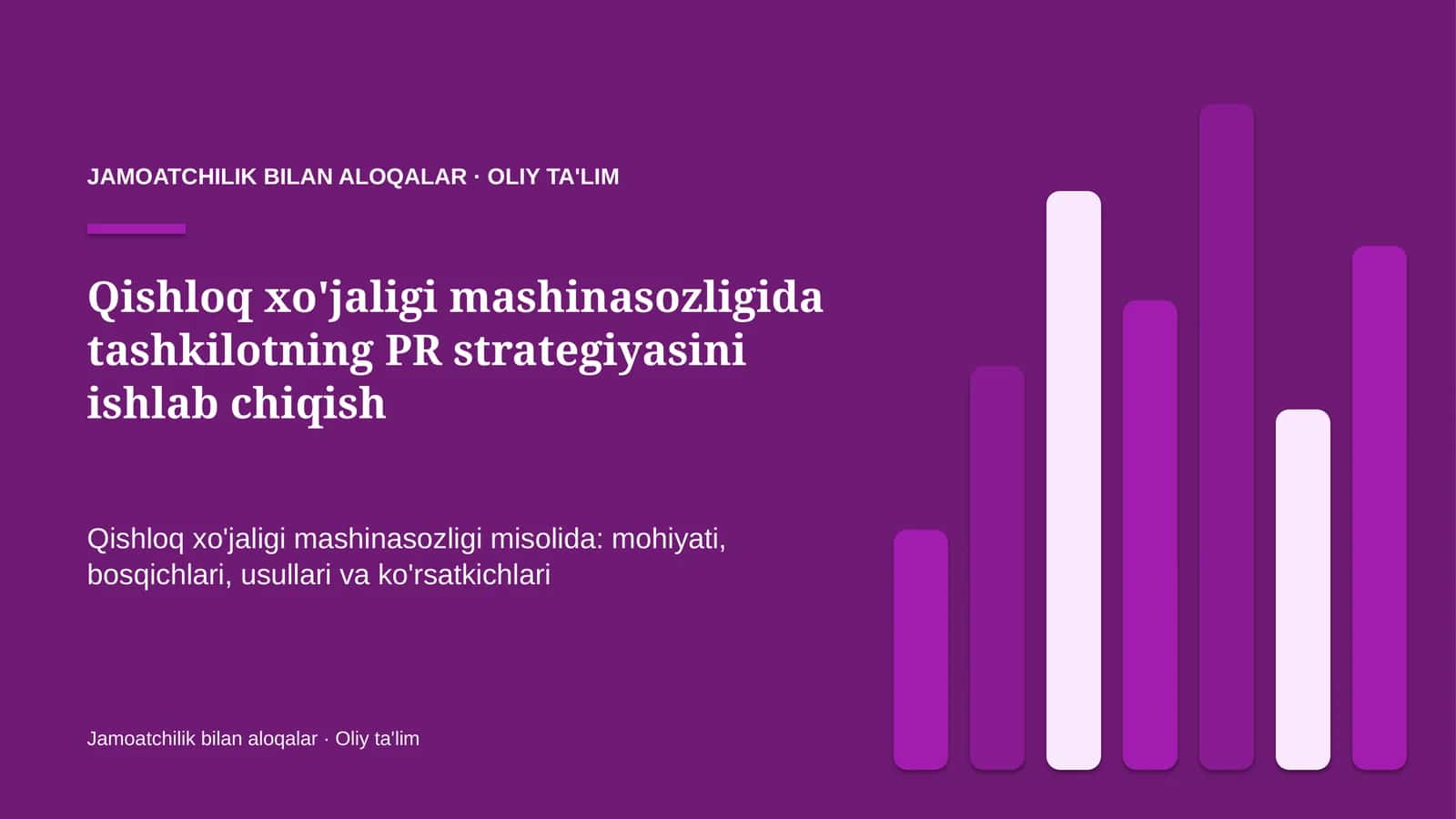 JAMOATCHILIK BILAN ALOQALAR · OLIY TA'LIM

Qishloq xo'jaligi mashinasozligida tashkilotning PR strategiyasini ishlab chiqish

Qishloq xo'jaligi mashinasozligi misolida: mohiyati, bosqichlari, usullari va ko'rsatkichlari

Jamoatchilik bilan aloqalar · Oliy ta'lim